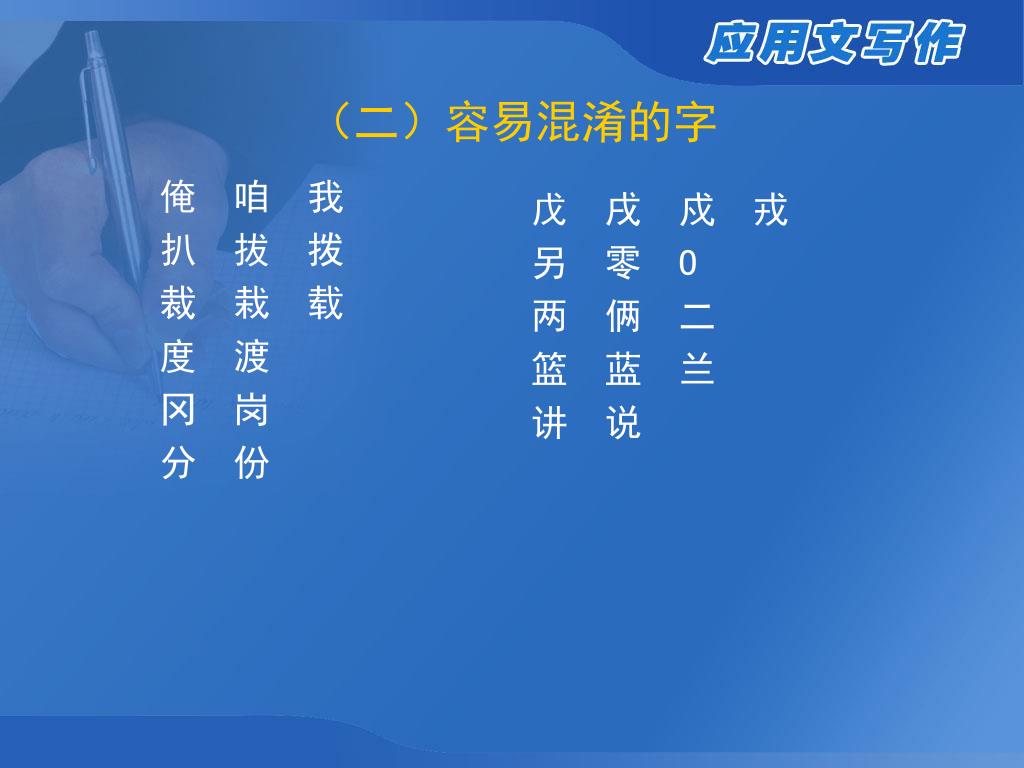 应用文写作

（二）容易混淆的字

俺　咱　我
扒　拔　拨
裁　栽　载
度　渡
冈　岗
分　份

戊　戌　戍　戎
另　零　0
两　俩　二
篮　蓝　兰
讲　说